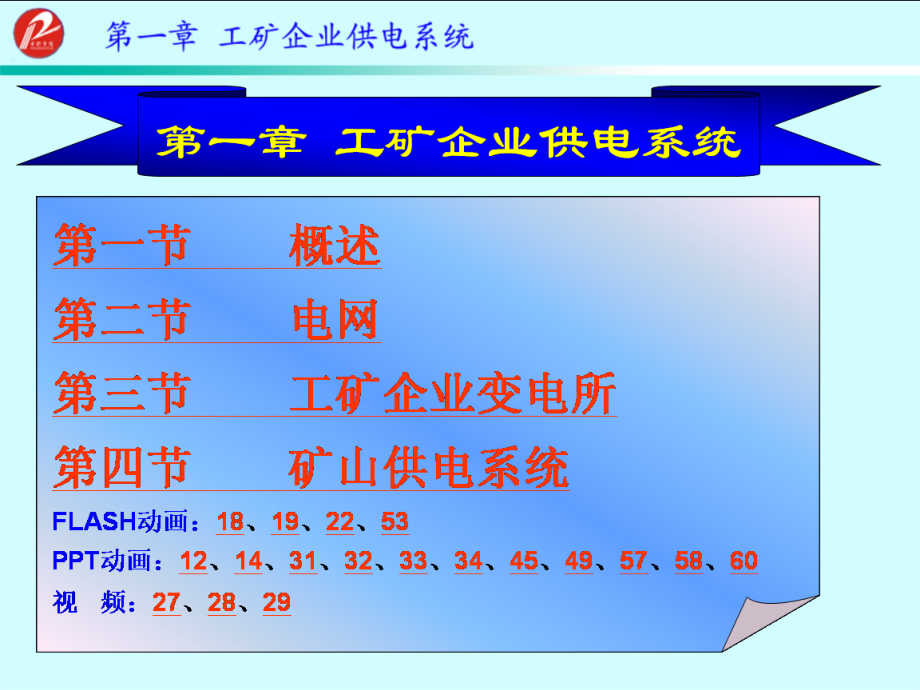 第一章 工矿企业供电系统

第一章 工矿企业供电系统

第一节 概述

第二节 电网

第三节 工矿企业变电所

第四节 矿山供电系统

FLASH动画：18、19、22、53

PPT动画：12、14、31、32、33、34、45、49、57、58、60

视 频：27、28、29